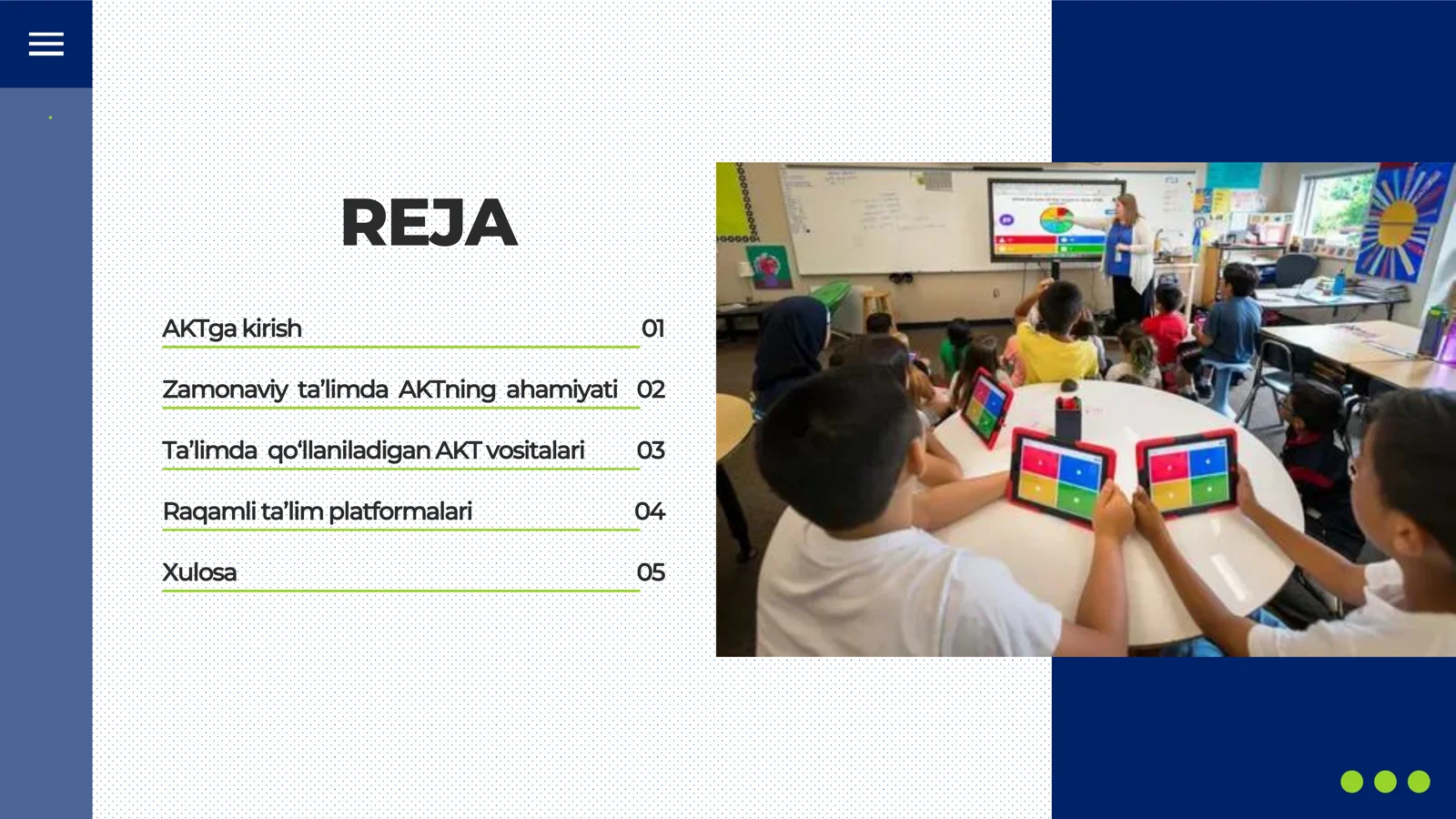 REJA

AKTga kirish 01

Zamonaviy ta’limda AKTning ahamiyati 02

Ta’limda qo‘llaniladigan AKT vositalari 03

Raqamli ta’lim platformalari 04

Xulosa 05